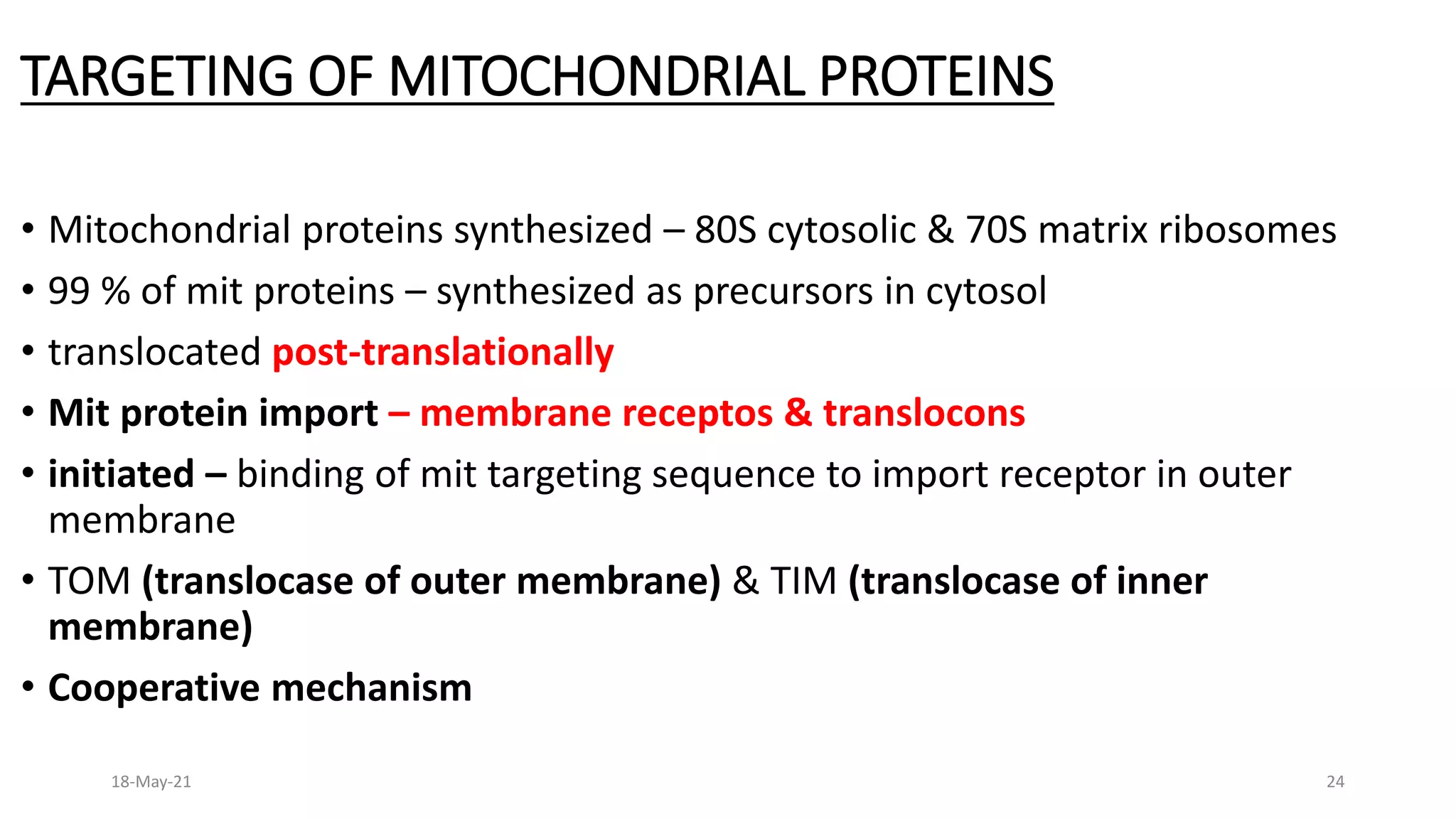 TARGETING OF MITOCHONDRIAL PROTEINS

• Mitochondrial proteins synthesized – 80S cytosolic & 70S matrix ribosomes
• 99 % of mit proteins – synthesized as precursors in cytosol
• translocated post-translationally
• Mit protein import – membrane receptos & translocons
• initiated – binding of mit targeting sequence to import receptor in outer membrane
• TOM (translocase of outer membrane) & TIM (translocase of inner membrane)
• Cooperative mechanism

18-May-21

24